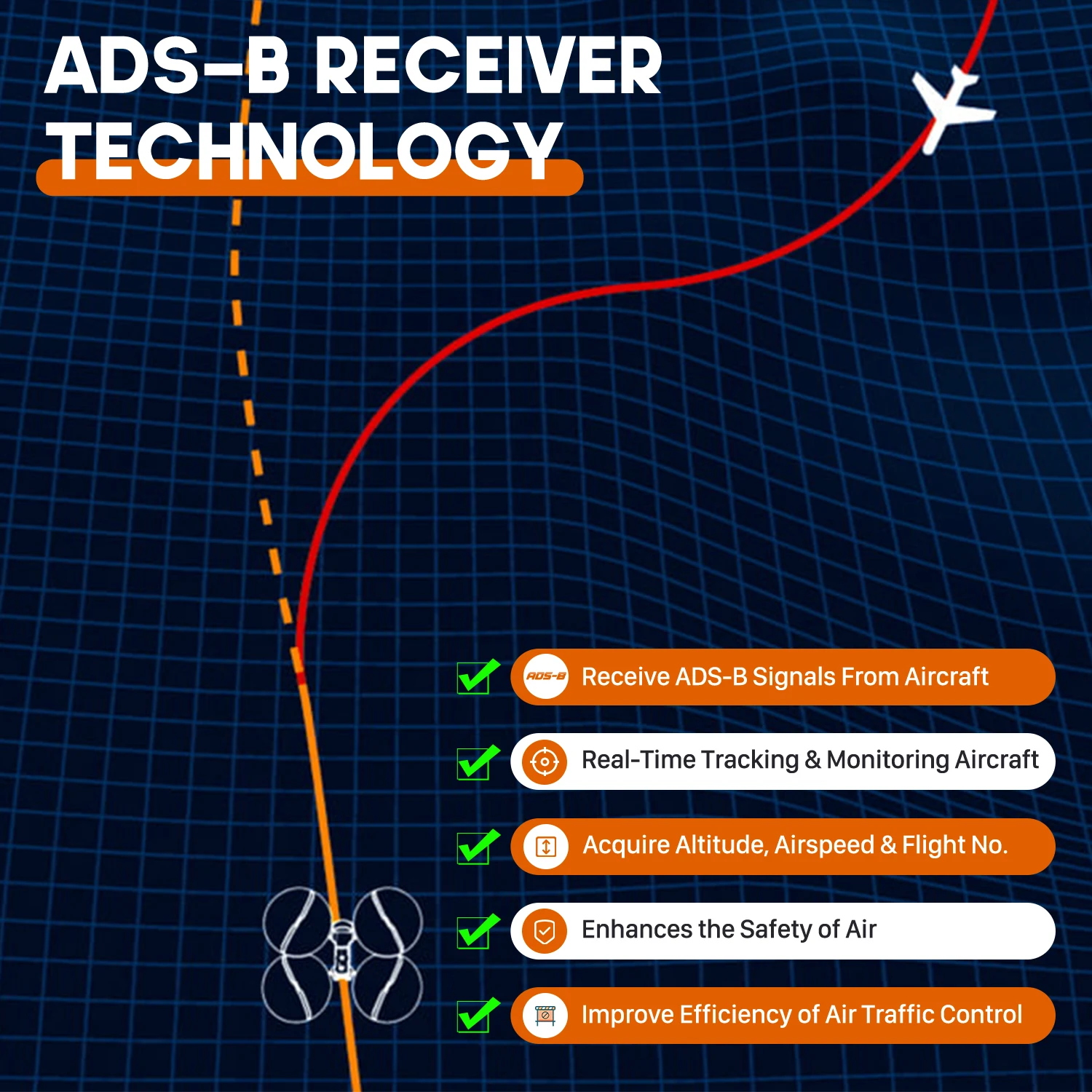 ADS-B RECEIVER TECHNOLOGY

ADS-B Receive ADS-B Signals From Aircraft

Real-Time Tracking & Monitoring Aircraft

Acquire Altitude, Airspeed & Flight No.

Enhances the Safety of Air

Improve Efficiency of Air Traffic Control